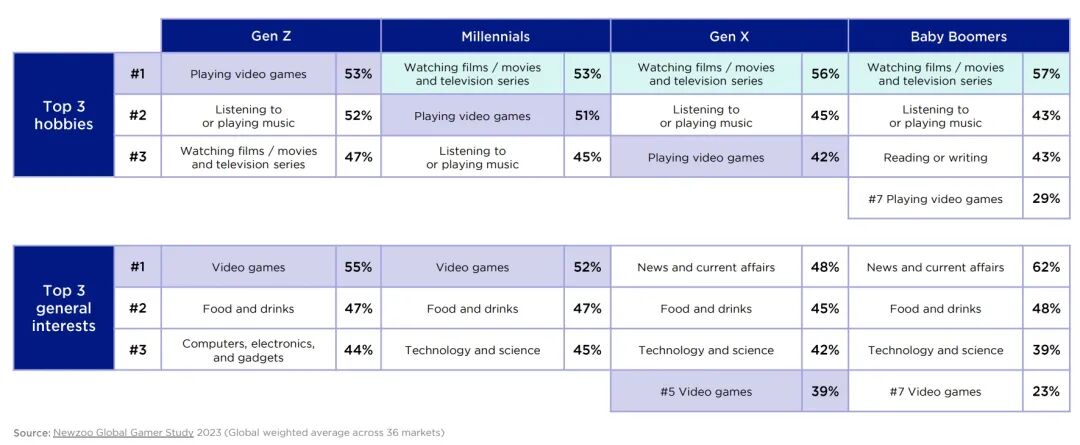 | | | Gen Z | | Millennials | | Gen X | | Baby Boomers | |
|---|---|---|---|---|---|---|---|---|---|
| Top 3 hobbies | #1 | Playing video games | 53% | Watching films / movies and television series | 53% | Watching films / movies and television series | 56% | Watching films / movies and television series | 57% |
| | #2 | Listening to or playing music | 52% | Playing video games | 51% | Listening to or playing music | 45% | Listening to or playing music | 43% |
| | #3 | Watching films / movies and television series | 47% | Listening to or playing music | 45% | Playing video games | 42% | Reading or writing | 43% |
| | | | | | | | | #7 Playing video games | 29% |

| | | | | | | | | | |
|---|---|---|---|---|---|---|---|---|---|
| Top 3 general interests | #1 | Video games | 55% | Video games | 52% | News and current affairs | 48% | News and current affairs | 62% |
| | #2 | Food and drinks | 47% | Food and drinks | 47% | Food and drinks | 45% | Food and drinks | 48% |
| | #3 | Computers, electronics, and gadgets | 44% | Technology and science | 45% | Technology and science | 42% | Technology and science | 39% |
| | | | | | | #5 Video games | 39% | #7 Video games | 23% |

Source: Newzoo Global Gamer Study 2023 (Global weighted average across 36 markets)